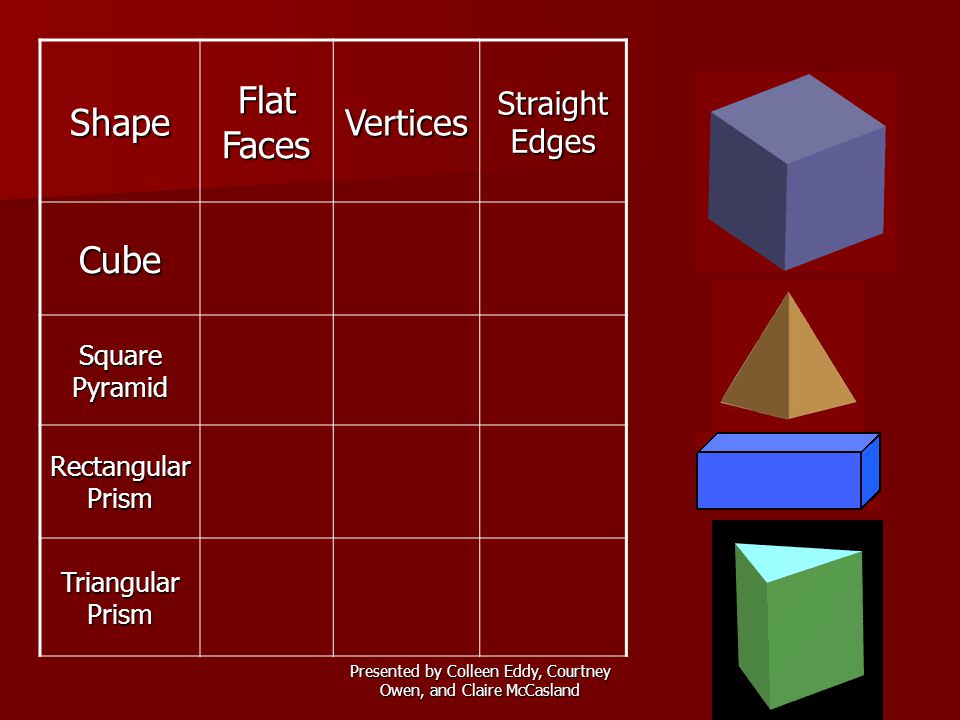 | Shape | Flat Faces | Vertices | Straight Edges |
|---|---|---|---|
| Cube | | | |
| Square Pyramid | | | |
| Rectangular Prism | | | |
| Triangular Prism | | | |

Presented by Colleen Eddy, Courtney Owen, and Claire McCasland